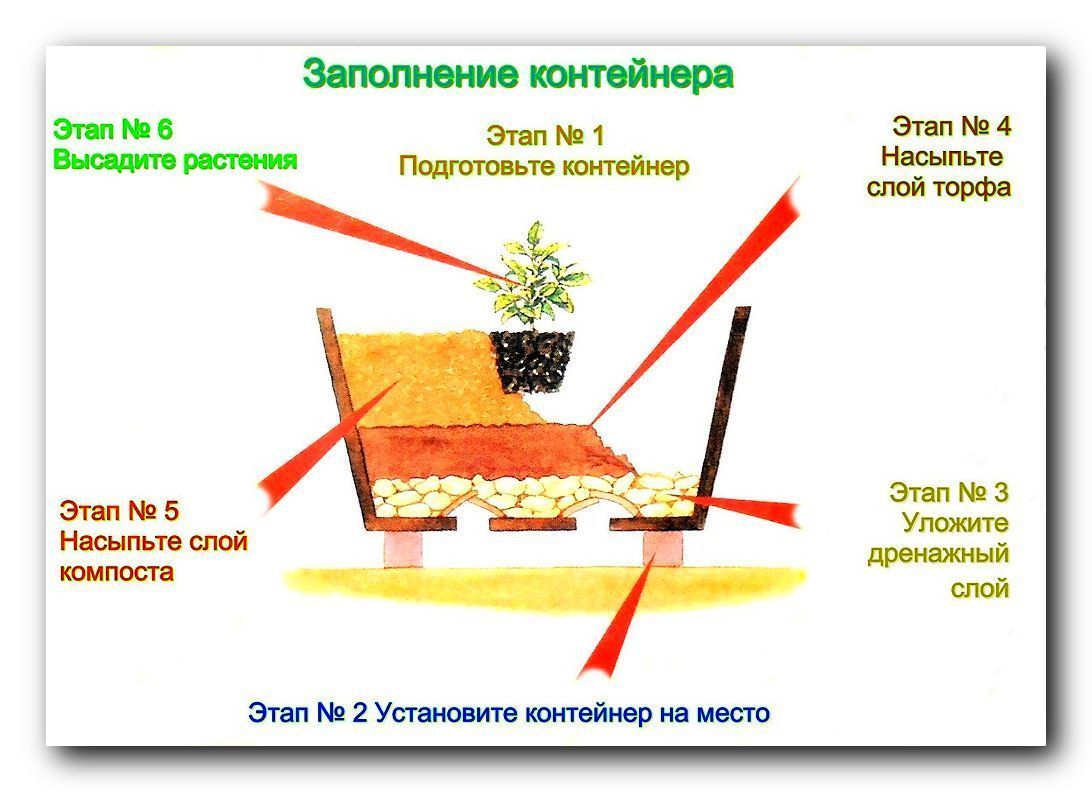 Заполнение контейнера

Этап № 6
Высадите растения

Этап № 1
Подготовьте контейнер

Этап № 4
Насыпьте
слой торфа

Этап № 5
Насыпьте слой
компоста

Этап № 3
Уложите
дренажный
слой

Этап № 2 Установите контейнер на место